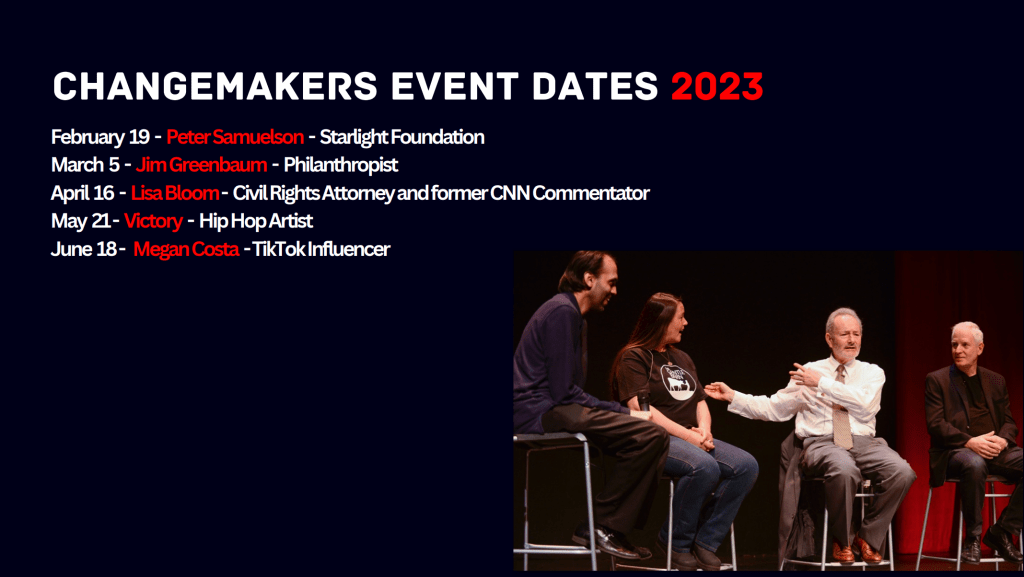 CHANGEMAKERS EVENT DATES 2023

February 19 - Peter Samuelson - Starlight Foundation
March 5 - Jim Greenbaum - Philanthropist
April 16 - Lisa Bloom - Civil Rights Attorney and former CNN Commentator
May 21 - Victory - Hip Hop Artist
June 18 - Megan Costa - TikTok Influencer